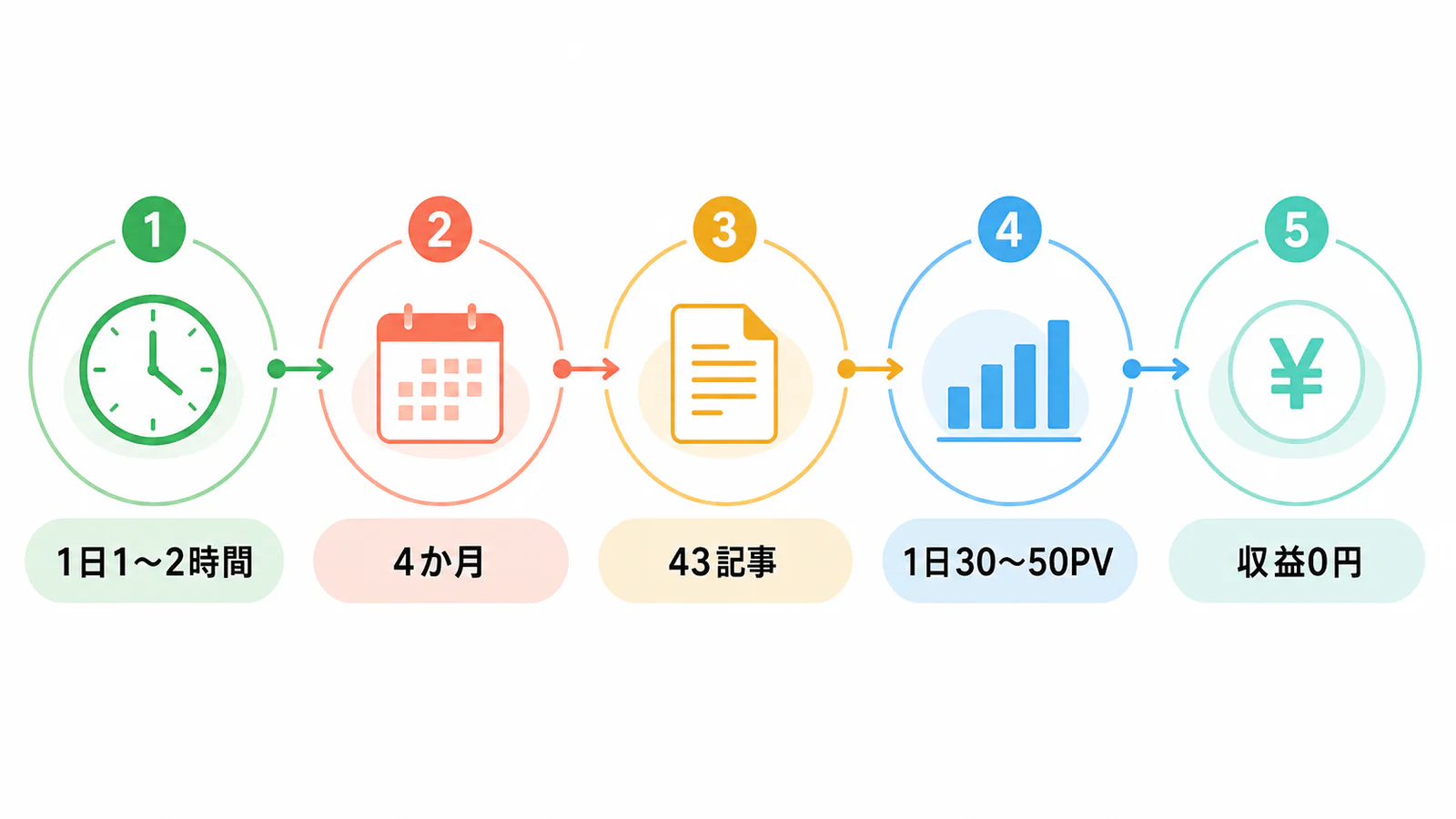 1
1日1〜2時間

2
4か月

3
43記事

4
1日30〜50PV

5
¥
収益0円